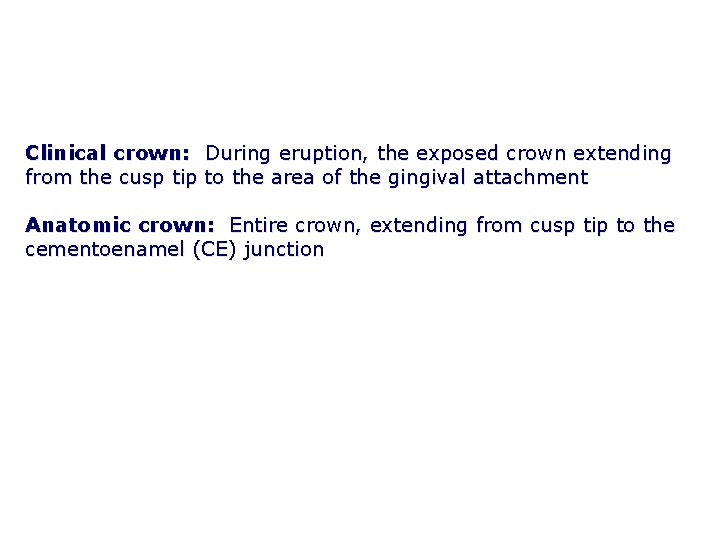 Clinical crown: During eruption, the exposed crown extending from the cusp tip to the area of the gingival attachment

Anatomic crown: Entire crown, extending from cusp tip to the cementoenamel (CE) junction